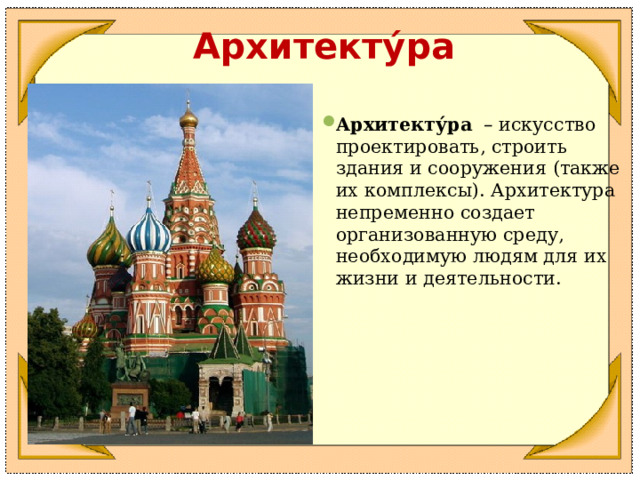 Архитекту́ра

Архитекту́ра – искусство проектировать, строить здания и сооружения (также их комплексы). Архитектура непременно создает организованную среду, необходимую людям для их жизни и деятельности.